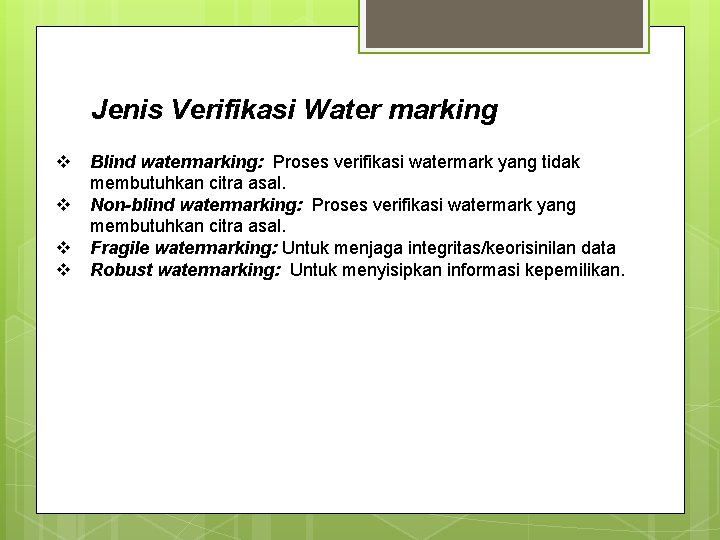 Jenis Verifikasi Water marking

❖ Blind watermarking: Proses verifikasi watermark yang tidak membutuhkan citra asal.
❖ Non-blind watermarking: Proses verifikasi watermark yang membutuhkan citra asal.
❖ Fragile watermarking: Untuk menjaga integritas/keorisinilan data
❖ Robust watermarking: Untuk menyisipkan informasi kepemilikan.